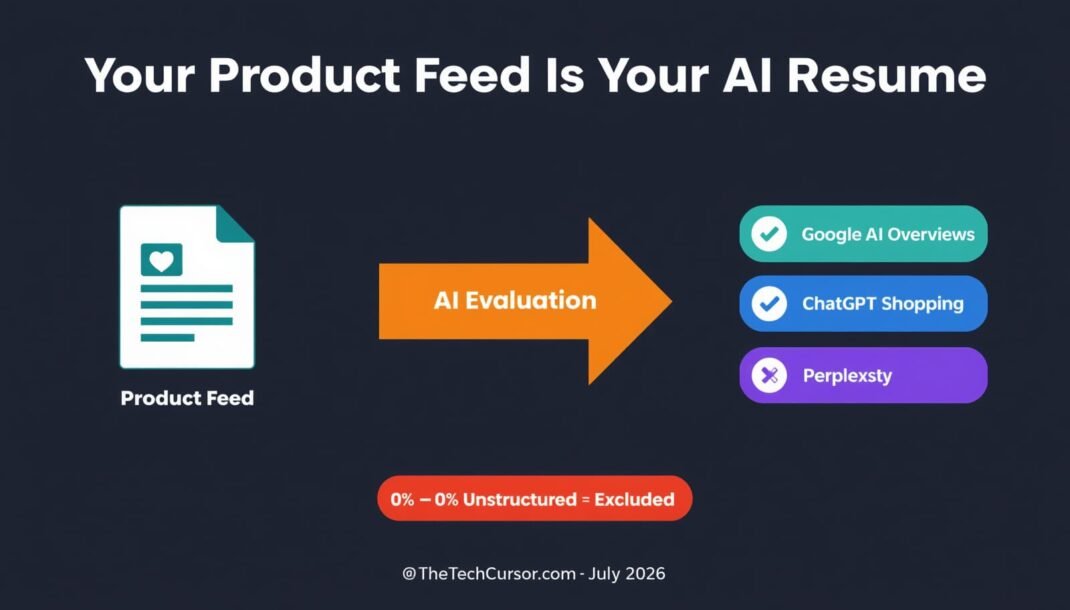 Your Product Feed Is Your AI Resume

Product Feed

AI Evaluation

Google AI Overviews

ChatGPT Shopping

Perplexsty

0% – 0% Unstructured = Excluded

@TheTechCursor.com - July 2026